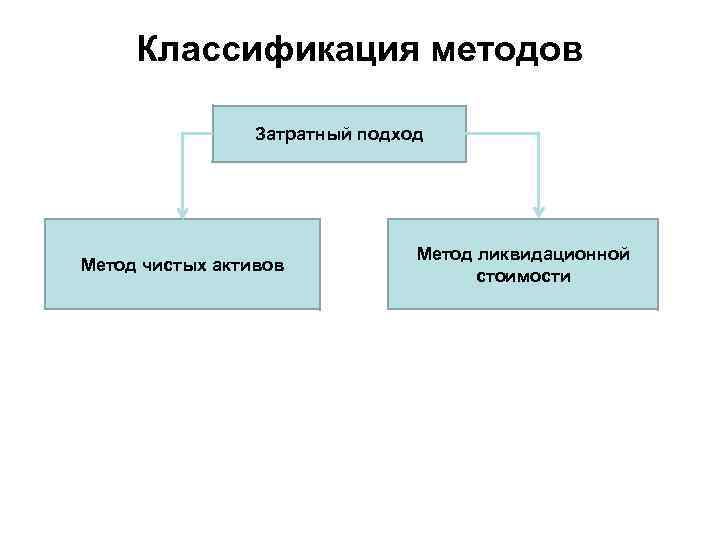 Классификация методов

Затратный подход

Метод чистых активов

Метод ликвидационной стоимости